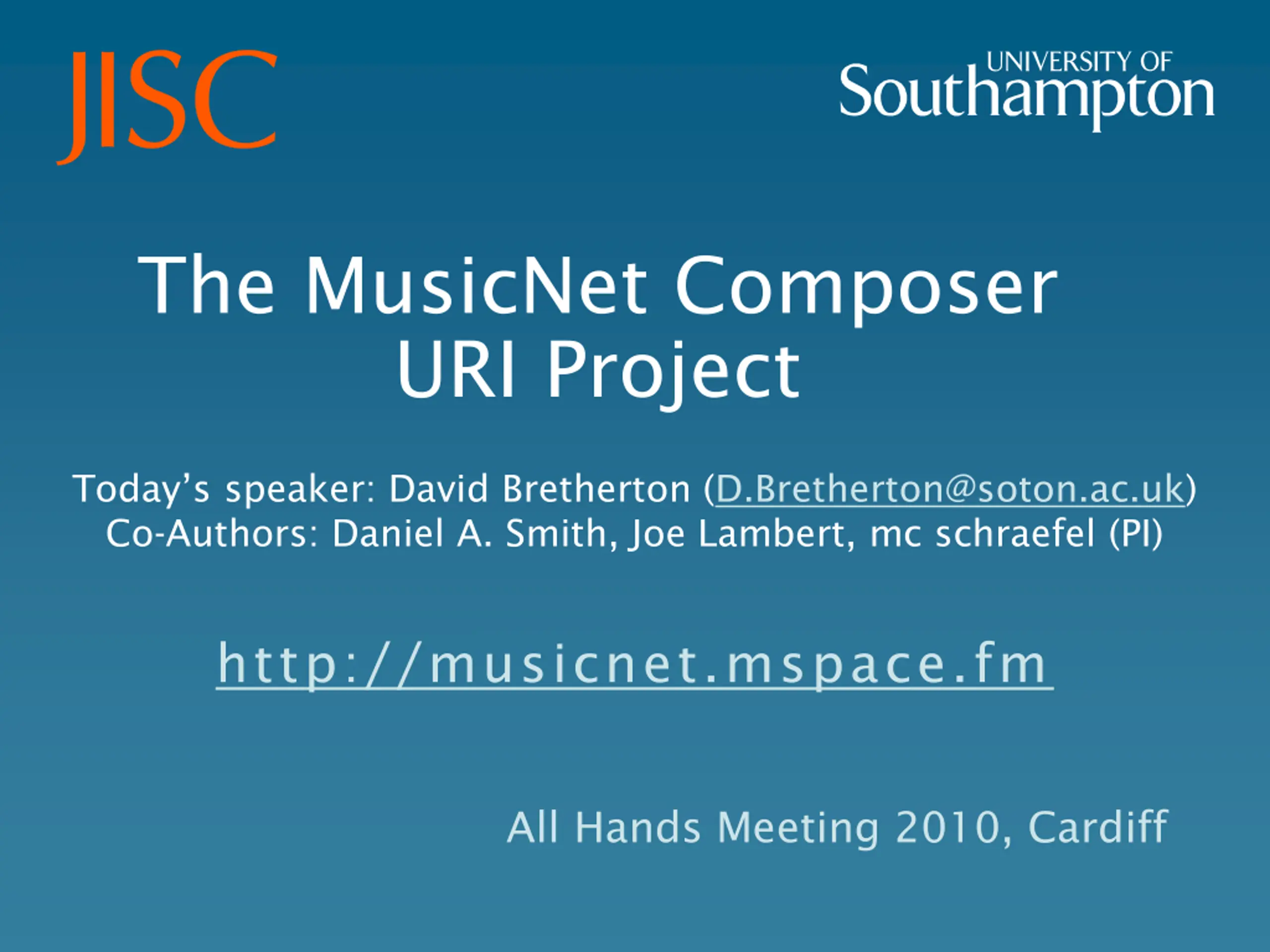 JISC

UNIVERSITY OF Southampton

The MusicNet Composer URI Project

Today's speaker: David Bretherton (D.Bretherton@soton.ac.uk)
Co-Authors: Daniel A. Smith, Joe Lambert, mc schraefel (PI)

http://musicnet.mspace.fm

All Hands Meeting 2010, Cardiff